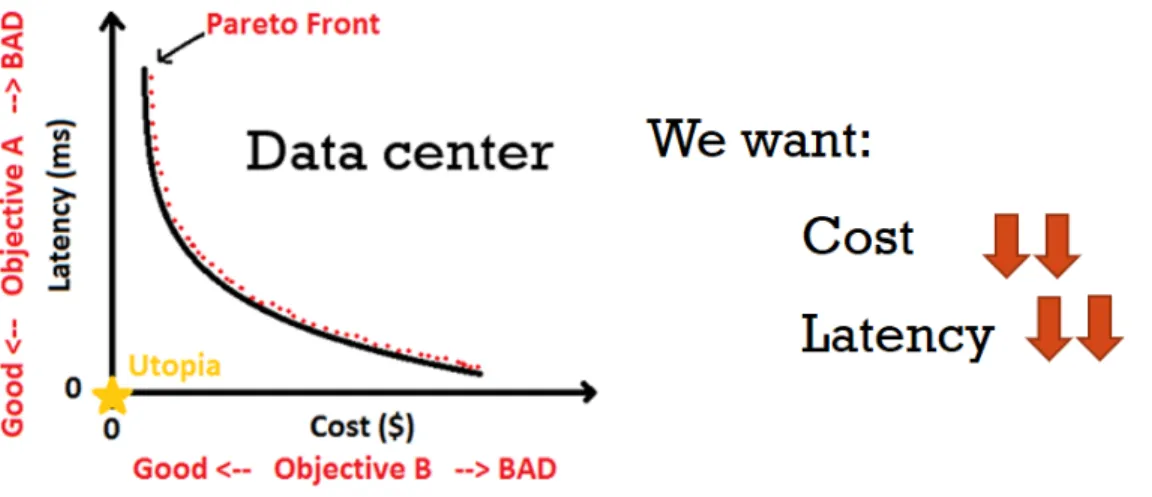 Pareto Front

Good <-- Objective A --> BAD

Latency (ms)

Data center

Utopia

0

0

Cost ($)

Good <-- Objective B --> BAD

We want:

Cost

Latency